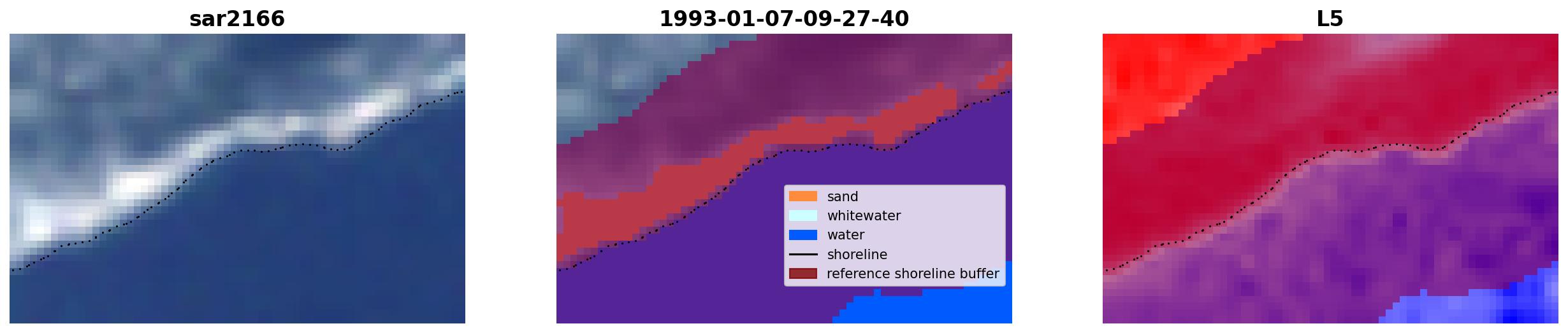 sar2166

1993-01-07-09-27-40

sand
whitewater
water
shoreline
reference shoreline buffer

L5